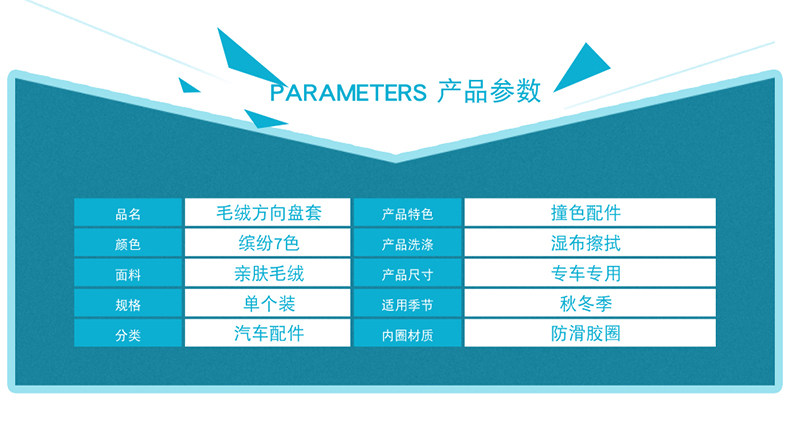 PARAMETERS 产品参数

| 品名 | 毛绒方向盘套 | 产品特色 | 撞色配件 |
|---|---|---|---|
| 颜色 | 缤纷7色 | 产品洗涤 | 湿布擦拭 |
| 面料 | 亲肤毛绒 | 产品尺寸 | 专车专用 |
| 规格 | 单个装 | 适用季节 | 秋冬季 |
| 分类 | 汽车配件 | 内圈材质 | 防滑胶圈 |